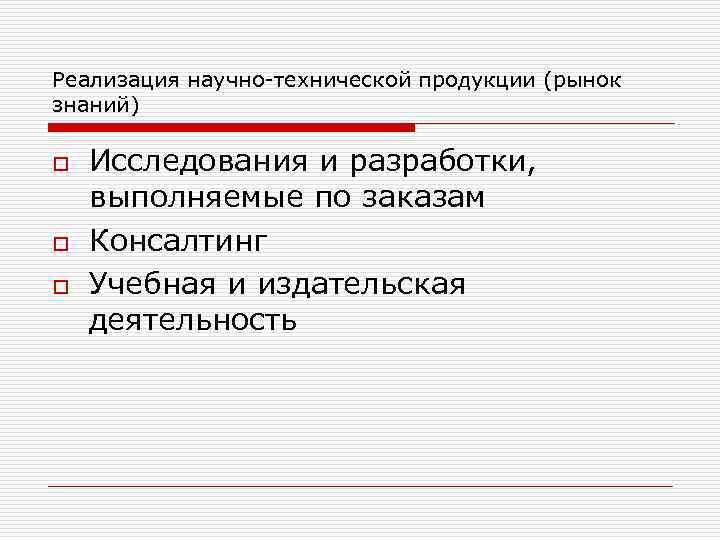 Реализация научно-технической продукции (рынок знаний)

Исследования и разработки, выполняемые по заказам

Консалтинг

Учебная и издательская деятельность